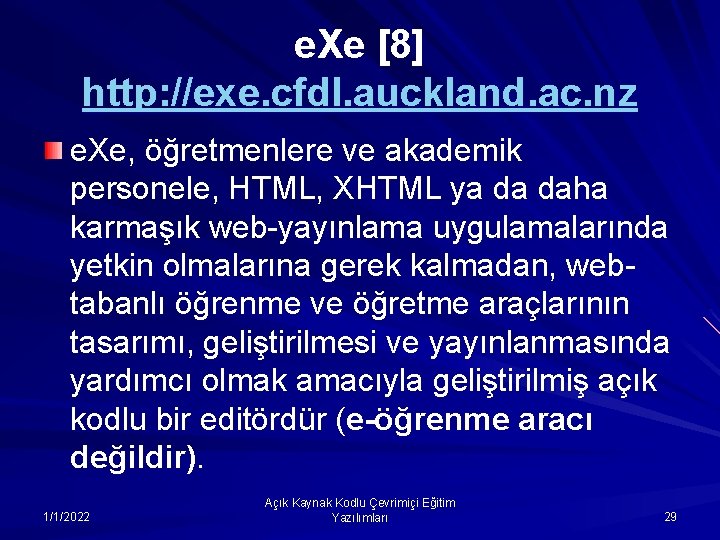 eXe [8]
http://exe.cfdl.auckland.ac.nz

eXe, öğretmenlere ve akademik personele, HTML, XHTML ya da daha karmaşık web-yayınlama uygulamalarında yetkin olmalarına gerek kalmadan, web-tabanlı öğrenme ve öğretme araçlarının tasarımı, geliştirilmesi ve yayınlanmasında yardımcı olmak amacıyla geliştirilmiş açık kodlu bir editördür (e-öğrenme aracı değildir).

1/1/2022

Açık Kaynak Kodlu Çevrimiçi Eğitim Yazılımları

29